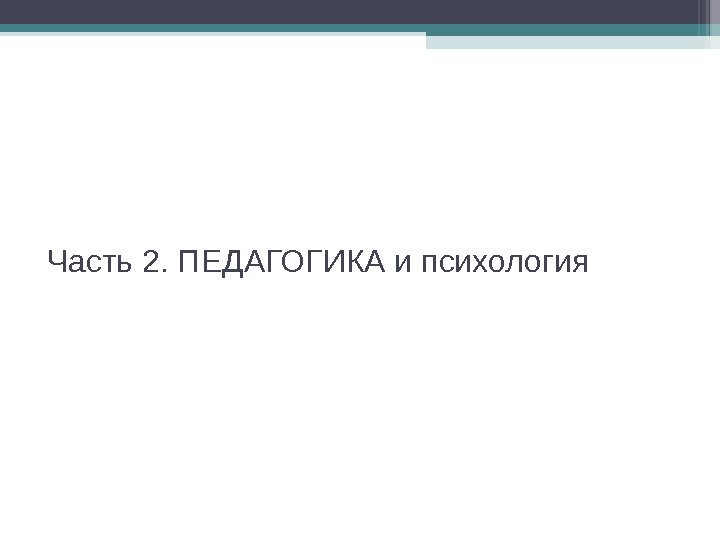 Часть 2. ПЕДАГОГИКА и психология